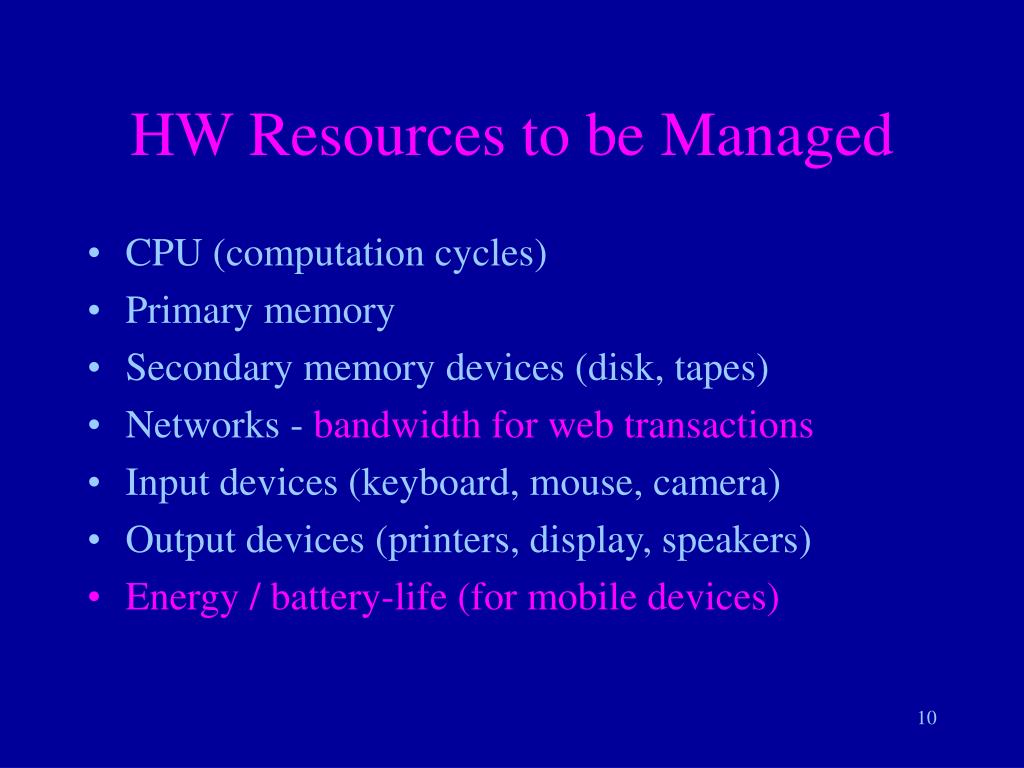 HW Resources to be Managed

• CPU (computation cycles)
• Primary memory
• Secondary memory devices (disk, tapes)
• Networks - bandwidth for web transactions
• Input devices (keyboard, mouse, camera)
• Output devices (printers, display, speakers)
• Energy / battery-life (for mobile devices)

10